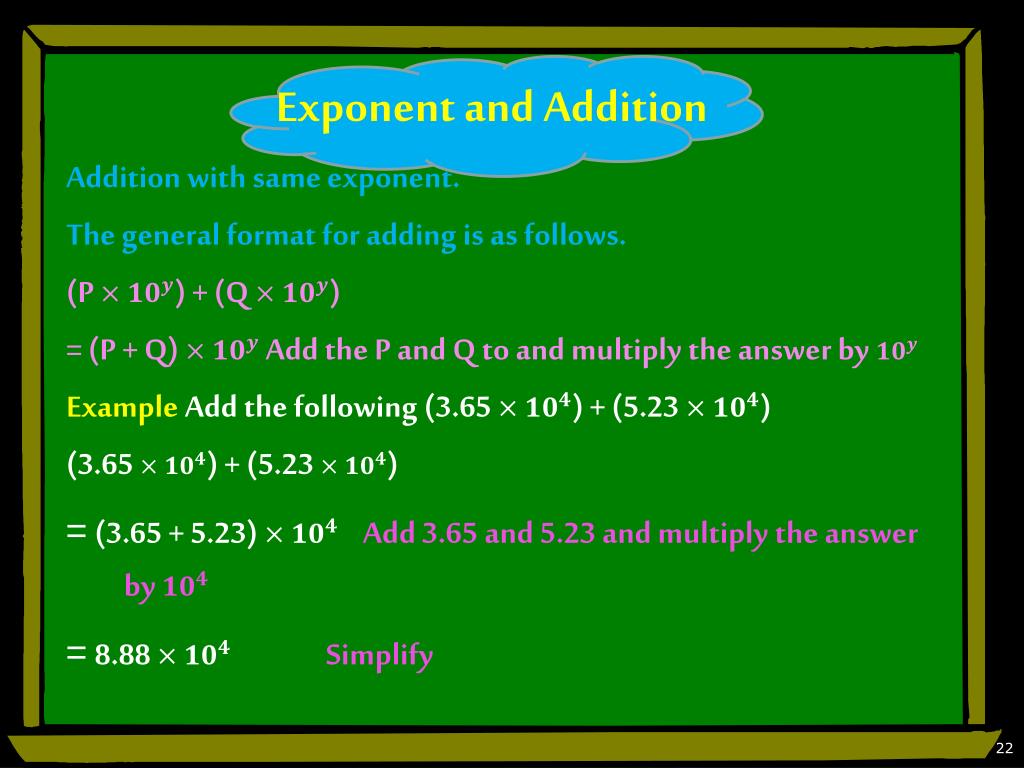 Exponent and Addition

Addition with same exponent.

The general format for adding is as follows.

$(P \times 10^y) + (Q \times 10^y)$

$= (P + Q) \times 10^y$ Add the P and Q to and multiply the answer by $10^y$

Example Add the following $(3.65 \times 10^4) + (5.23 \times 10^4)$

$(3.65 \times 10^4) + (5.23 \times 10^4)$

$= (3.65 + 5.23) \times 10^4$ Add 3.65 and 5.23 and multiply the answer by $10^4$

$= 8.88 \times 10^4$ Simplify

22